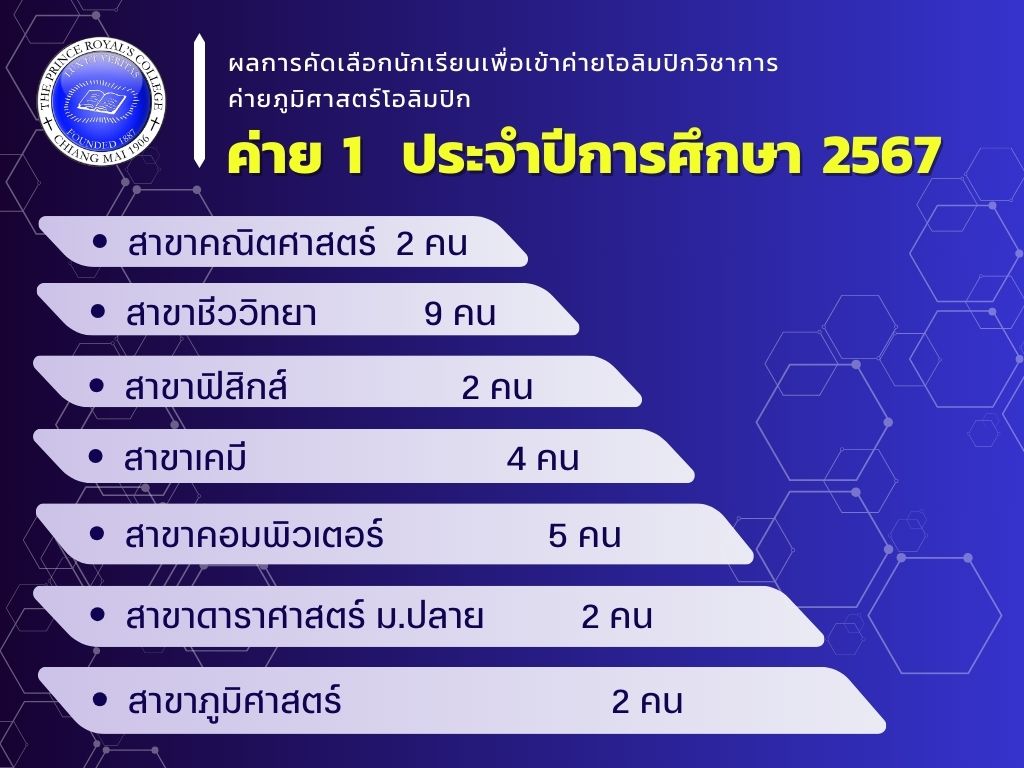 THE PRINCE ROYAL'S COLLEGE
LUX ET VERITAS
FOUNDED 1887
CHIANG MAI 1906

ผลการคัดเลือกนักเรียนเพื่อเข้าค่ายโอลิมปิกวิชาการ
ค่ายภูมิศาสตร์โอลิมปิก
ค่าย 1 ประจำปีการศึกษา 2567

• สาขาคณิตศาสตร์ 2 คน
• สาขาชีววิทยา 9 คน
• สาขาฟิสิกส์ 2 คน
• สาขาเคมี 4 คน
• สาขาคอมพิวเตอร์ 5 คน
• สาขาดาราศาสตร์ ม.ปลาย 2 คน
• สาขาภูมิศาสตร์ 2 คน